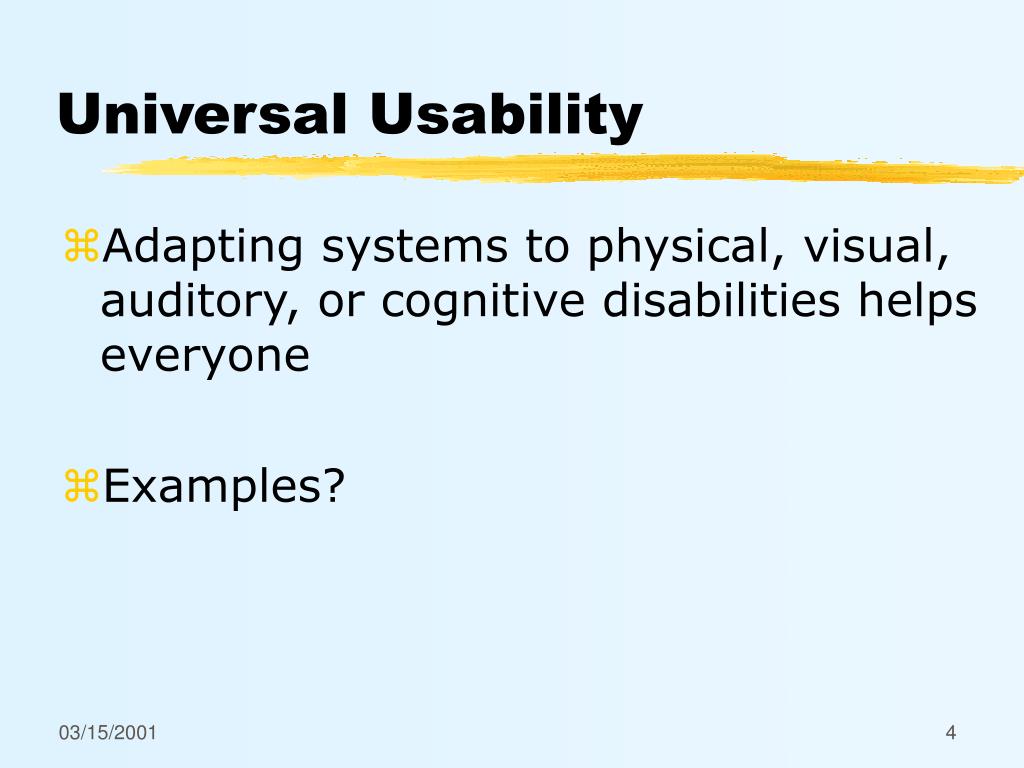 Universal Usability

⌘Adapting systems to physical, visual, auditory, or cognitive disabilities helps everyone

⌘Examples?

03/15/2001

4